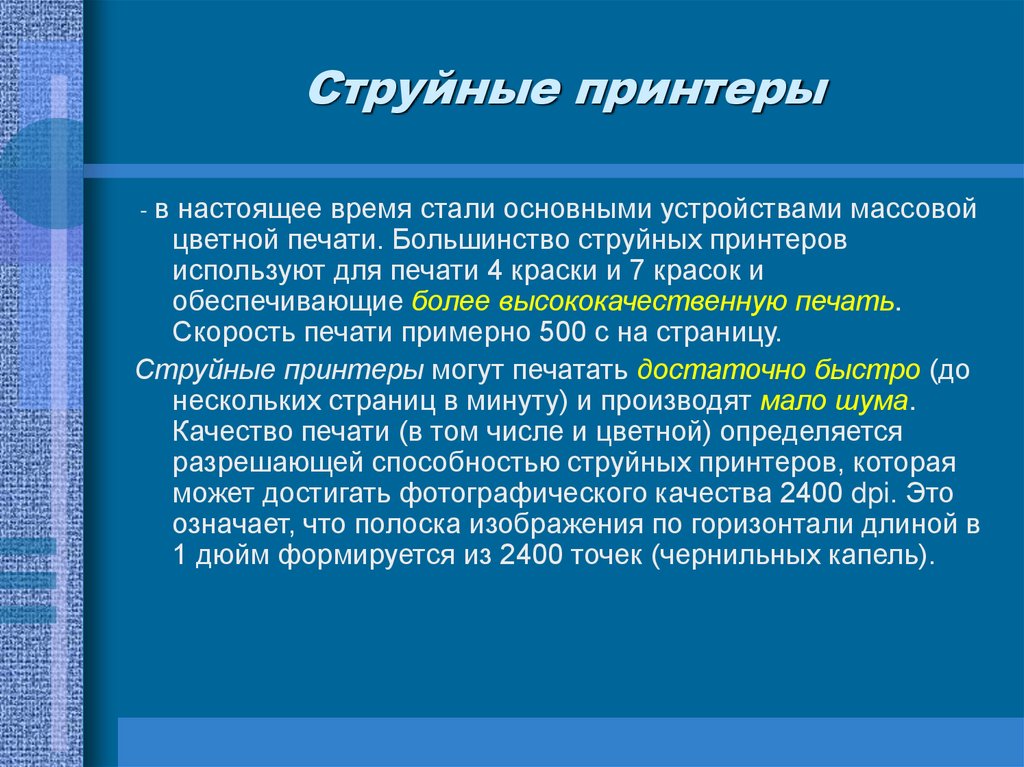 Струйные принтеры

- в настоящее время стали основными устройствами массовой цветной печати. Большинство струйных принтеров используют для печати 4 краски и 7 красок и обеспечивающие более высококачественную печать. Скорость печати примерно 500 с на страницу.

Струйные принтеры могут печатать достаточно быстро (до нескольких страниц в минуту) и производят мало шума. Качество печати (в том числе и цветной) определяется разрешающей способностью струйных принтеров, которая может достигать фотографического качества 2400 dpi. Это означает, что полоска изображения по горизонтали длиной в 1 дюйм формируется из 2400 точек (чернильных капель).